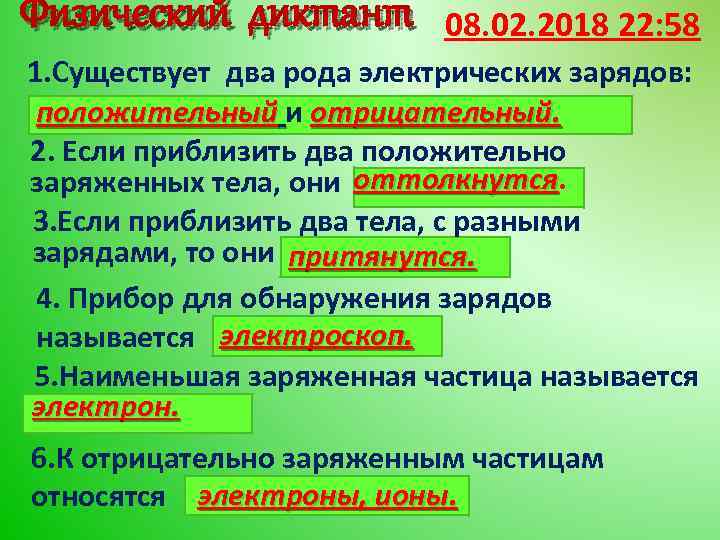 Физический диктант 08.02.2018 22:58

1.Существует два рода электрических зарядов: положительный и отрицательный.

2. Если приблизить два положительно заряженных тела, они оттолкнутся.

3.Если приблизить два тела, с разными зарядами, то они притянутся.

4. Прибор для обнаружения зарядов называется электроскоп.

5.Наименьшая заряженная частица называется электрон.

6.К отрицательно заряженным частицам относятся электроны, ионы.